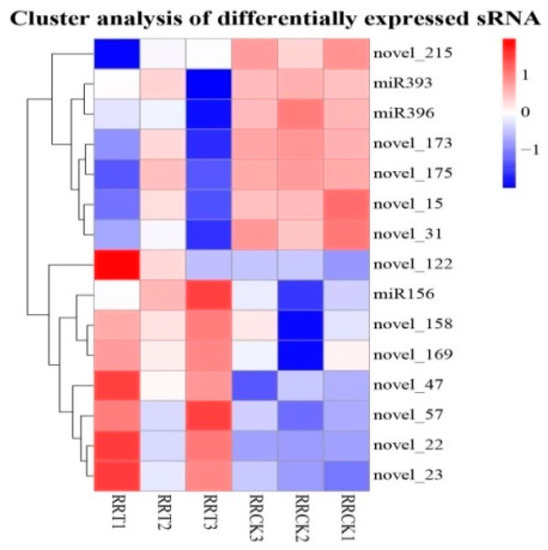 Cluster analysis of differentially expressed sRNA

novel_215
miR393
miR396
novel_173
novel_175
novel_15
novel_31
novel_122
miR156
novel_158
novel_169
novel_47
novel_57
novel_22
novel_23

1
0
−1

RRT1
RRT2
RRT3
RRCK3
RRCK2
RRCK1